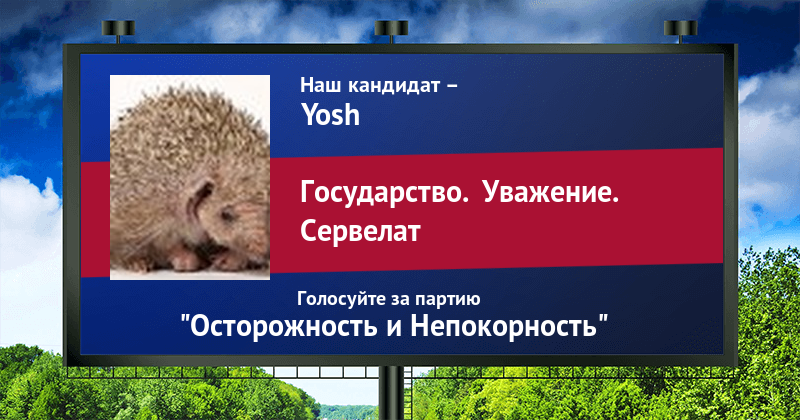 Наш кандидат –
Yosh

Государство. Уважение.
Сервелат

Голосуйте за партию
"Осторожность и Непокорность"